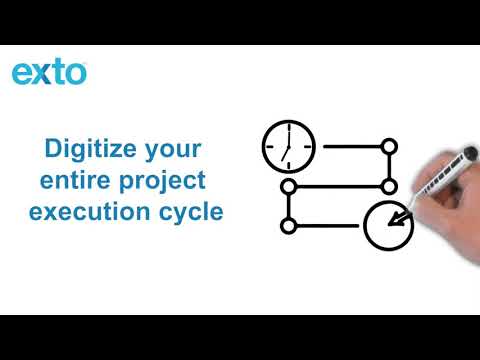 exto

Digitize your entire project execution cycle